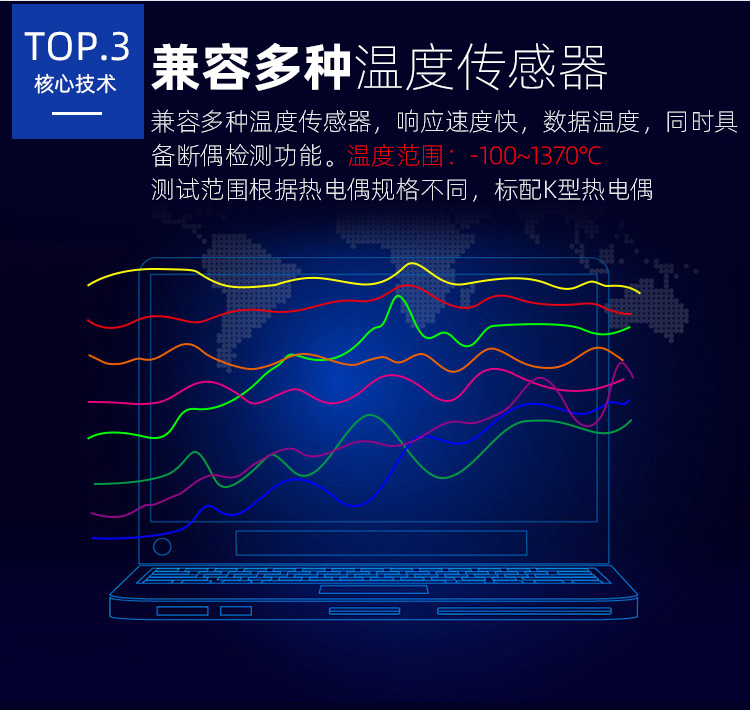 TOP.3
核心技术

兼容多种温度传感器

兼容多种温度传感器，响应速度快，数据温度，同时具备断偶检测功能。温度范围：-100~1370℃
测试范围根据热电偶规格不同，标配K型热电偶